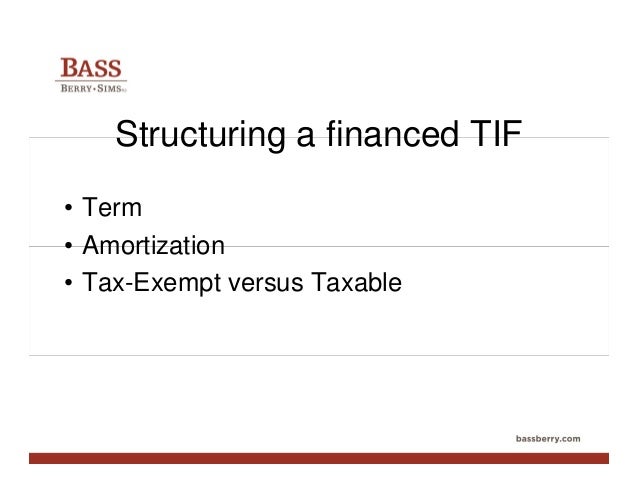 BASS
BERRY • SIMS PLC

Structuring a financed TIF

• Term
• Amortization
• Tax-Exempt versus Taxable

bassberry.com